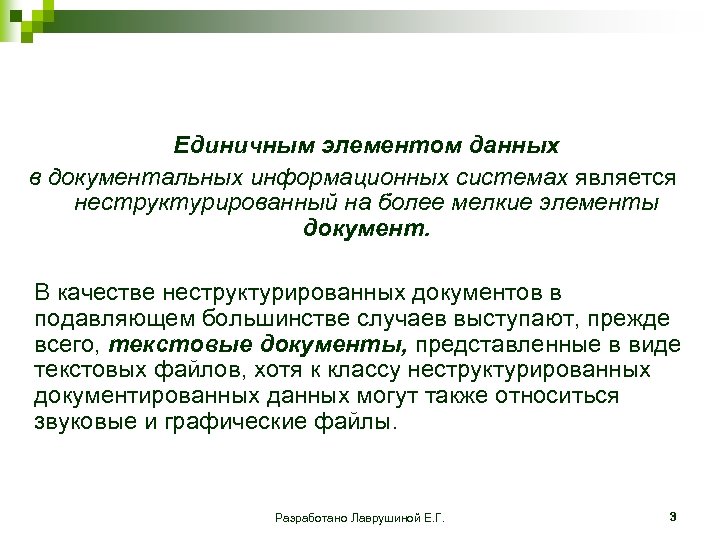 Единичным элементом данных
в документальных информационных системах является неструктурированный на более мелкие элементы документ.

В качестве неструктурированных документов в подавляющем большинстве случаев выступают, прежде всего, текстовые документы, представленные в виде текстовых файлов, хотя к классу неструктурированных документированных данных могут также относиться звуковые и графические файлы.

Разработано Лаврушиной Е.Г.

3